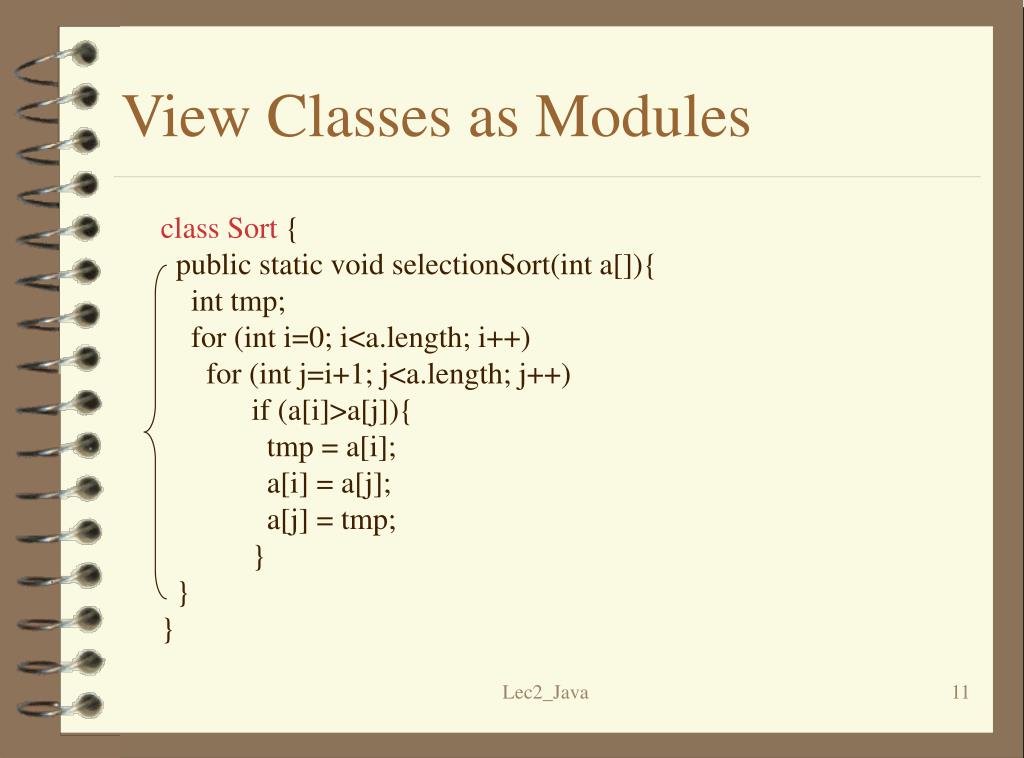 View Classes as Modules

class Sort {
public static void selectionSort(int a[]){
int tmp;
for (int i=0; i<a.length; i++)
for (int j=i+1; j<a.length; j++)
if (a[i]>a[j]){
tmp = a[i];
a[i] = a[j];
a[j] = tmp;
}
}
}

Lec2_Java

11